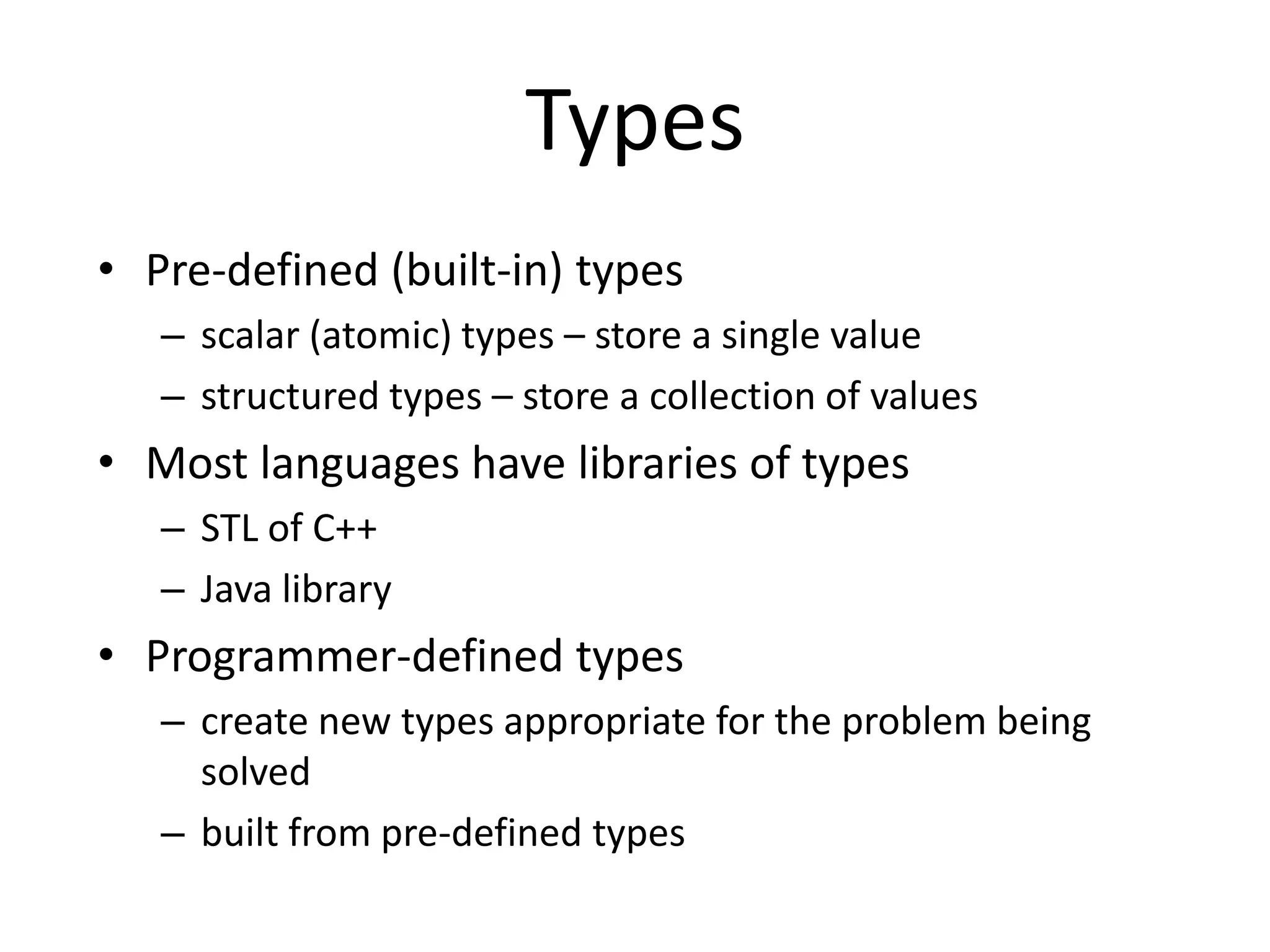 Types

• Pre-defined (built-in) types
– scalar (atomic) types – store a single value
– structured types – store a collection of values

• Most languages have libraries of types
– STL of C++
– Java library

• Programmer-defined types
– create new types appropriate for the problem being solved
– built from pre-defined types